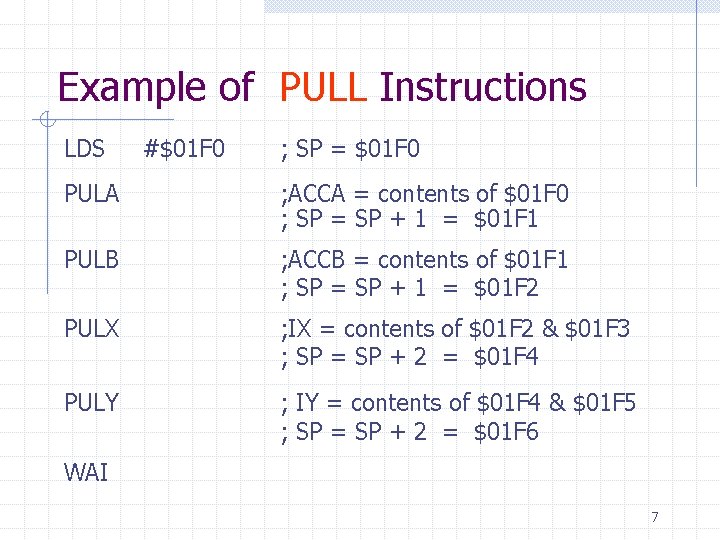 Example of PULL Instructions

LDS #\$01F0 ; SP = \$01F0

PULA ;ACCA = contents of \$01F0
; SP = SP + 1 = \$01F1

PULB ;ACCB = contents of \$01F1
; SP = SP + 1 = \$01F2

PULX ;IX = contents of \$01F2 & \$01F3
; SP = SP + 2 = \$01F4

PULY ; IY = contents of \$01F4 & \$01F5
; SP = SP + 2 = \$01F6

WAI

7